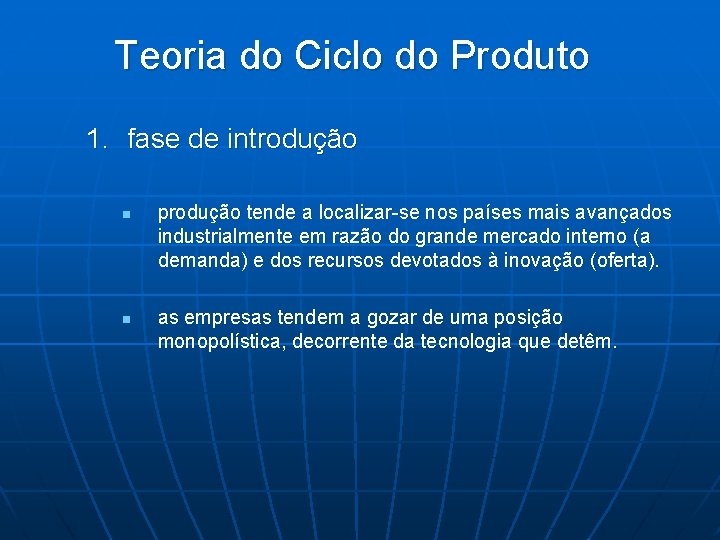 Teoria do Ciclo do Produto

1. fase de introdução

- produção tende a localizar-se nos países mais avançados industrialmente em razão do grande mercado interno (a demanda) e dos recursos devotados à inovação (oferta).

- as empresas tendem a gozar de uma posição monopolística, decorrente da tecnologia que detêm.